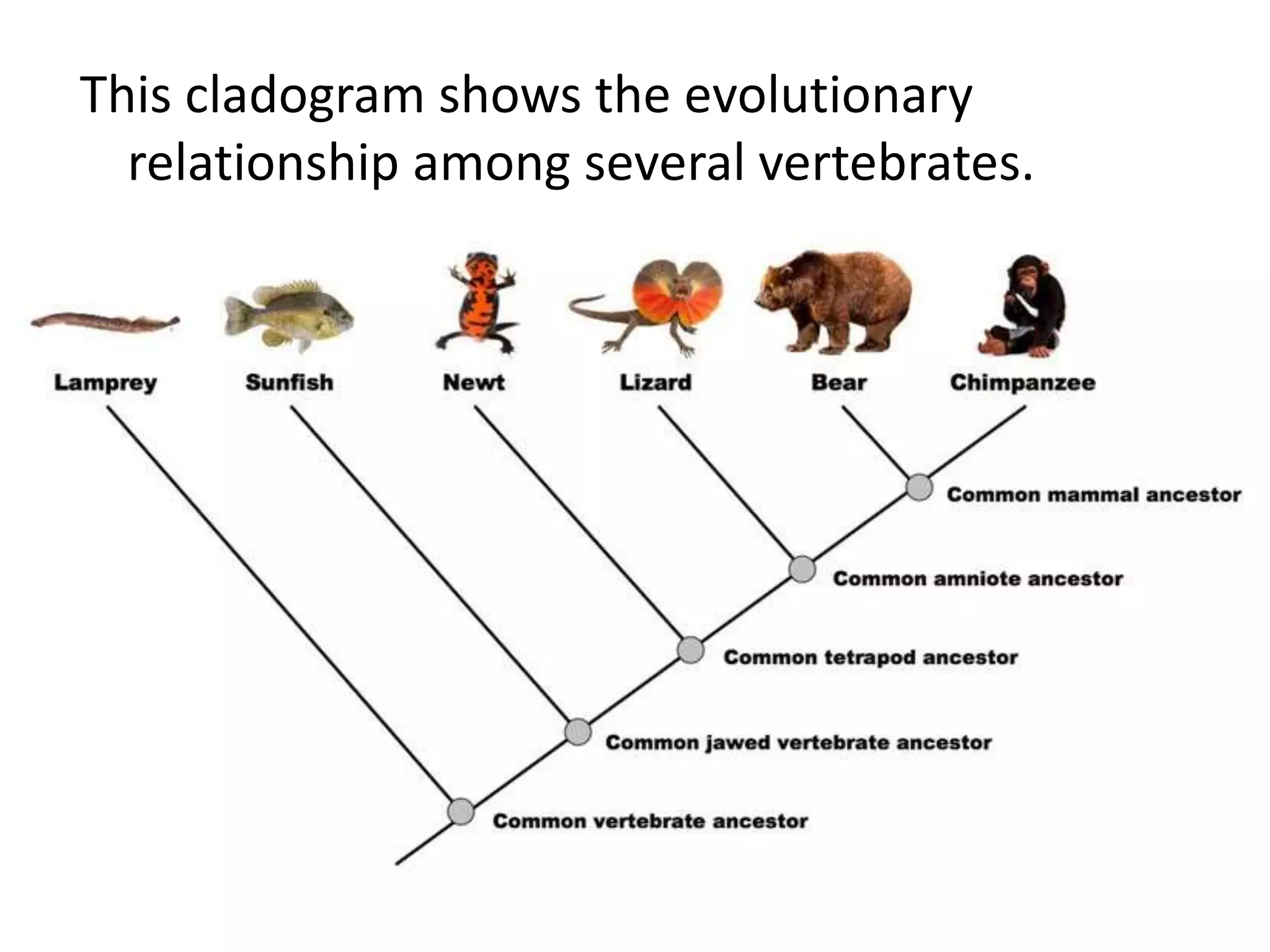 This cladogram shows the evolutionary relationship among several vertebrates.

Lamprey
Sunfish
Newt
Lizard
Bear
Chimpanzee

Common mammal ancestor
Common amniote ancestor
Common tetrapod ancestor
Common jawed vertebrate ancestor
Common vertebrate ancestor